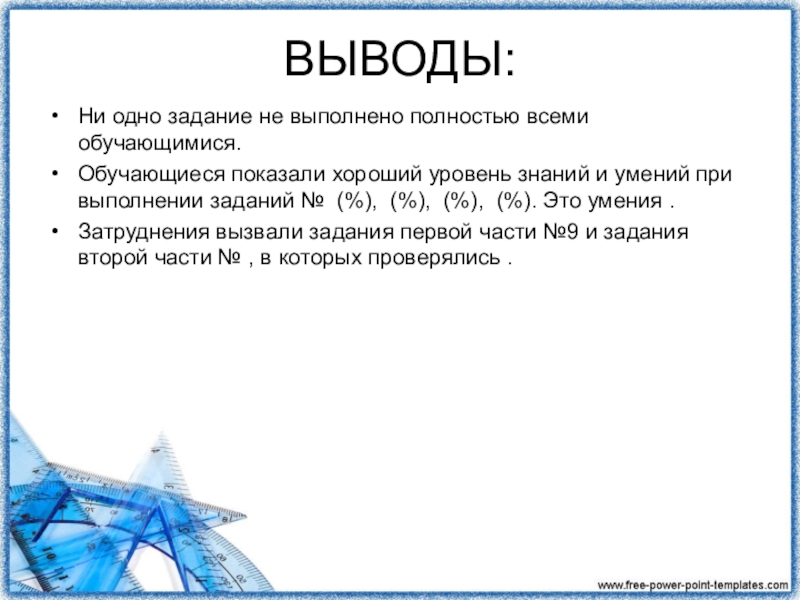 ВЫВОДЫ:

• Ни одно задание не выполнено полностью всеми обучающимися.

• Обучающиеся показали хороший уровень знаний и умений при выполнении заданий № (%), (%), (%), (%). Это умения .

• Затруднения вызвали задания первой части №9 и задания второй части № , в которых проверялись .

www.free-power-point-templates.com